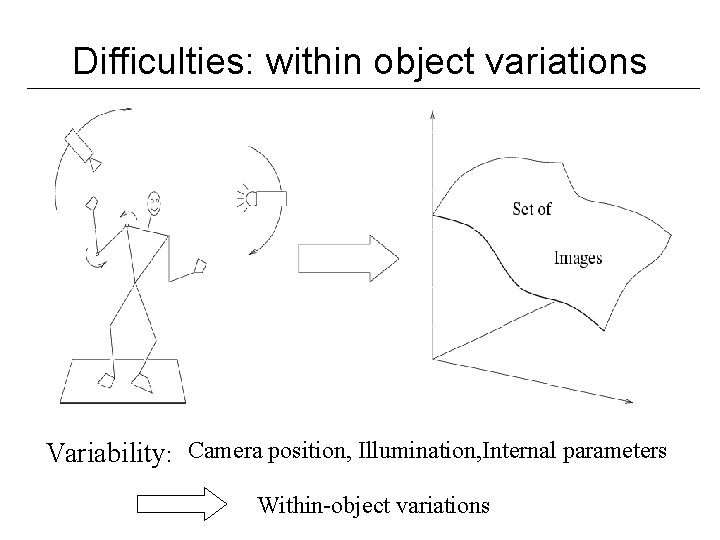 Difficulties: within object variations

Set of

Images

Variability: Camera position, Illumination,Internal parameters

Within-object variations